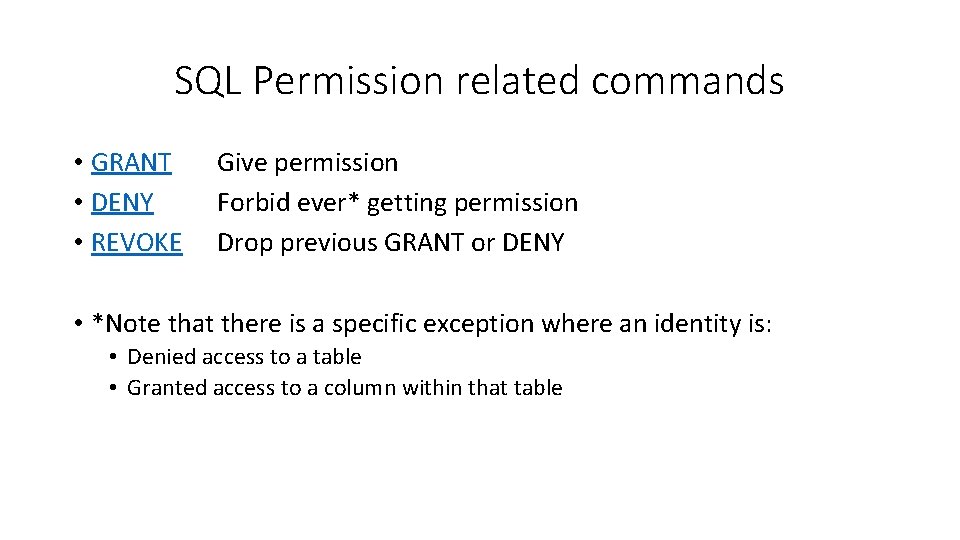 SQL Permission related commands

• GRANT Give permission
• DENY Forbid ever* getting permission
• REVOKE Drop previous GRANT or DENY

• *Note that there is a specific exception where an identity is:
  • Denied access to a table
  • Granted access to a column within that table